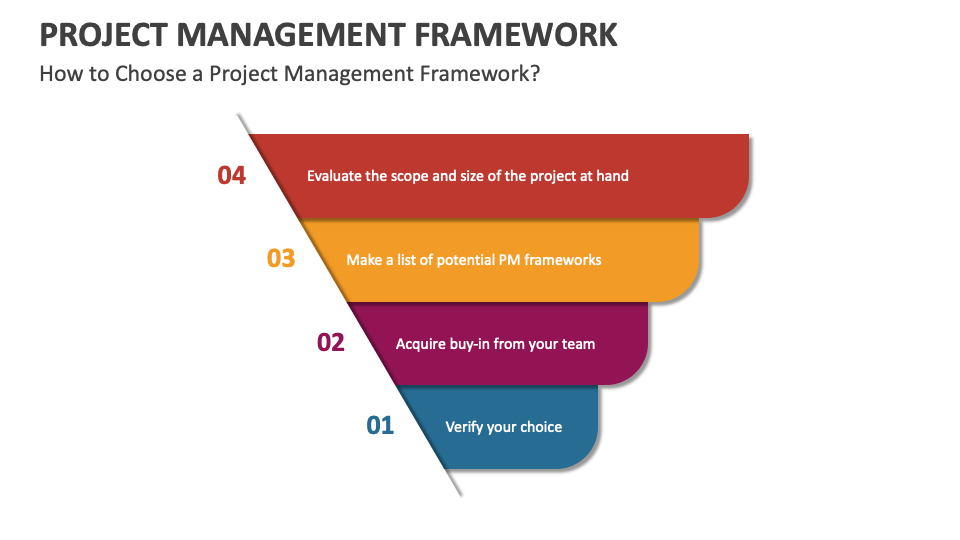 PROJECT MANAGEMENT FRAMEWORK

How to Choose a Project Management Framework?

04 Evaluate the scope and size of the project at hand

03 Make a list of potential PM frameworks

02 Acquire buy-in from your team

01 Verify your choice